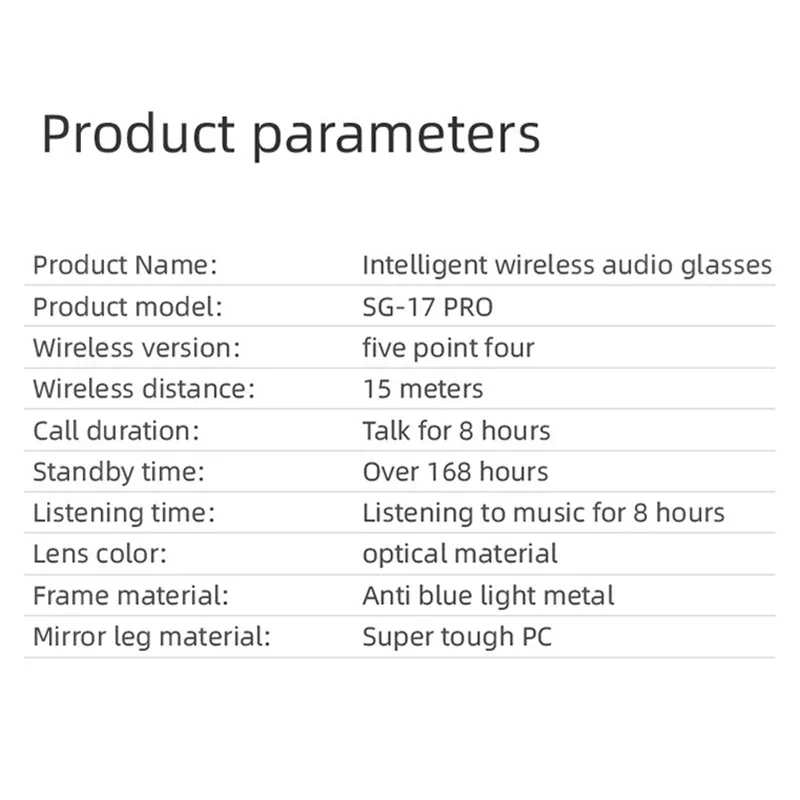 Product parameters

| | |
|---|---|
| Product Name: | Intelligent wireless audio glasses |
| Product model: | SG-17 PRO |
| Wireless version: | five point four |
| Wireless distance: | 15 meters |
| Call duration: | Talk for 8 hours |
| Standby time: | Over 168 hours |
| Listening time: | Listening to music for 8 hours |
| Lens color: | optical material |
| Frame material: | Anti blue light metal |
| Mirror leg material: | Super tough PC |